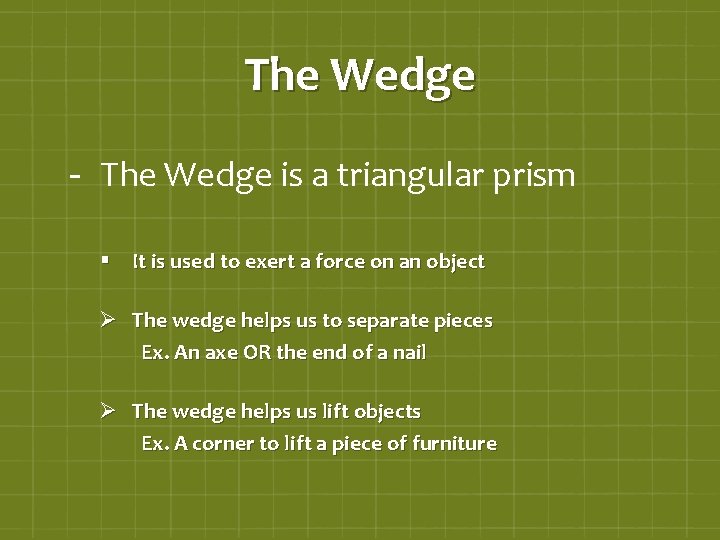 The Wedge

- The Wedge is a triangular prism

▪ It is used to exert a force on an object

➢ The wedge helps us to separate pieces
Ex. An axe OR the end of a nail

➢ The wedge helps us lift objects
Ex. A corner to lift a piece of furniture